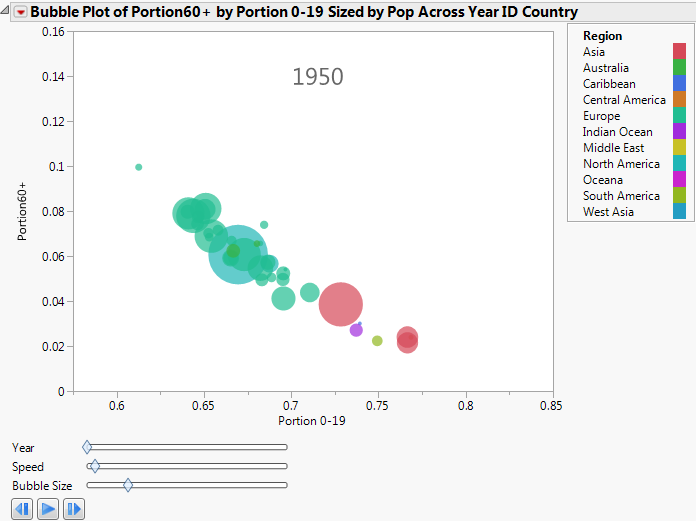 Bubble Plot of Portion60+ by Portion 0-19 Sized by Pop Across Year ID Country

1950

Portion60+

0.16
0.14
0.12
0.1
0.08
0.06
0.04
0.02
0

0.6
0.65
0.7
0.75
0.8
0.85

Portion 0-19

Region
Asia
Australia
Caribbean
Central America
Europe
Indian Ocean
Middle East
North America
Oceana
South America
West Asia

Year
Speed
Bubble Size